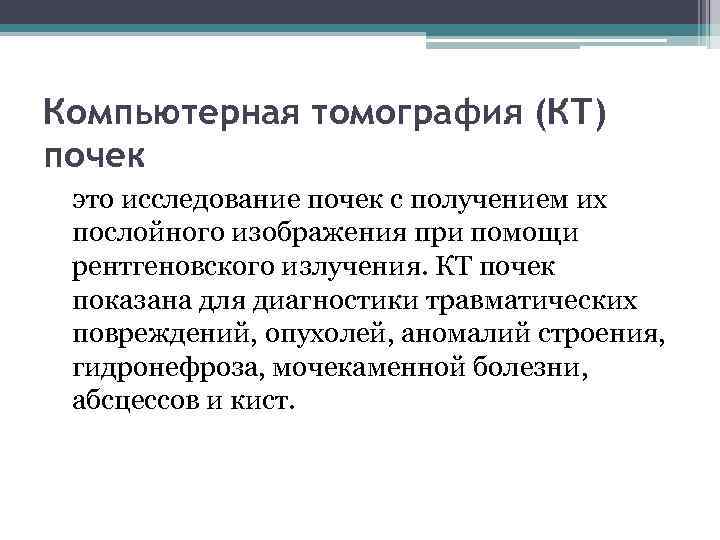 Компьютерная томография (КТ) почек

это исследование почек с получением их послойного изображения при помощи рентгеновского излучения. КТ почек показана для диагностики травматических повреждений, опухолей, аномалий строения, гидронефроза, мочекаменной болезни, абсцессов и кист.